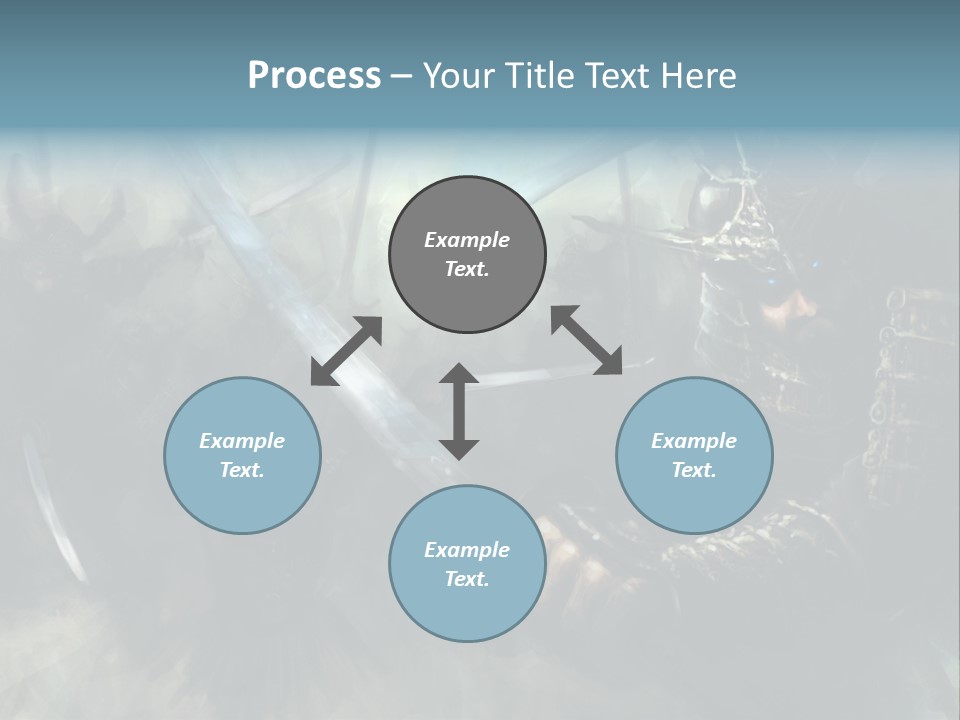 Process – Your Title Text Here

Example Text.

Example Text.

Example Text.

Example Text.